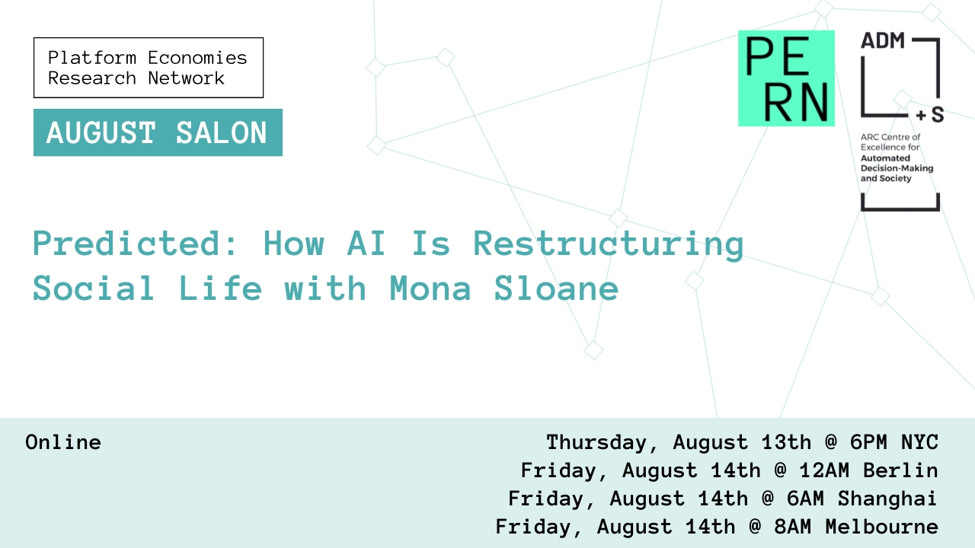 Platform Economies Research Network

AUGUST SALON

PE RN

ADM +S

ARC Centre of Excellence for Automated Decision-Making and Society

Predicted: How AI Is Restructuring Social Life with Mona Sloane

Online

Thursday, August 13th @ 6PM NYC
Friday, August 14th @ 12AM Berlin
Friday, August 14th @ 6AM Shanghai
Friday, August 14th @ 8AM Melbourne